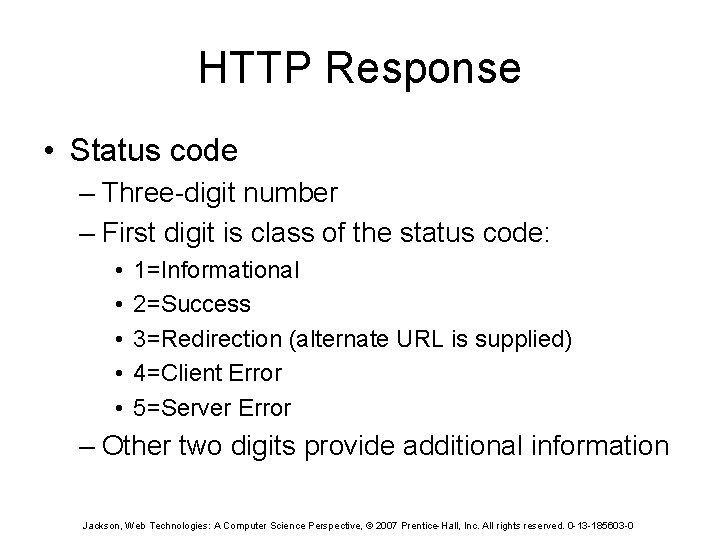 HTTP Response

• Status code
– Three-digit number
– First digit is class of the status code:
• 1=Informational
• 2=Success
• 3=Redirection (alternate URL is supplied)
• 4=Client Error
• 5=Server Error
– Other two digits provide additional information

Jackson, Web Technologies: A Computer Science Perspective, © 2007 Prentice-Hall, Inc. All rights reserved. 0-13-185603-0